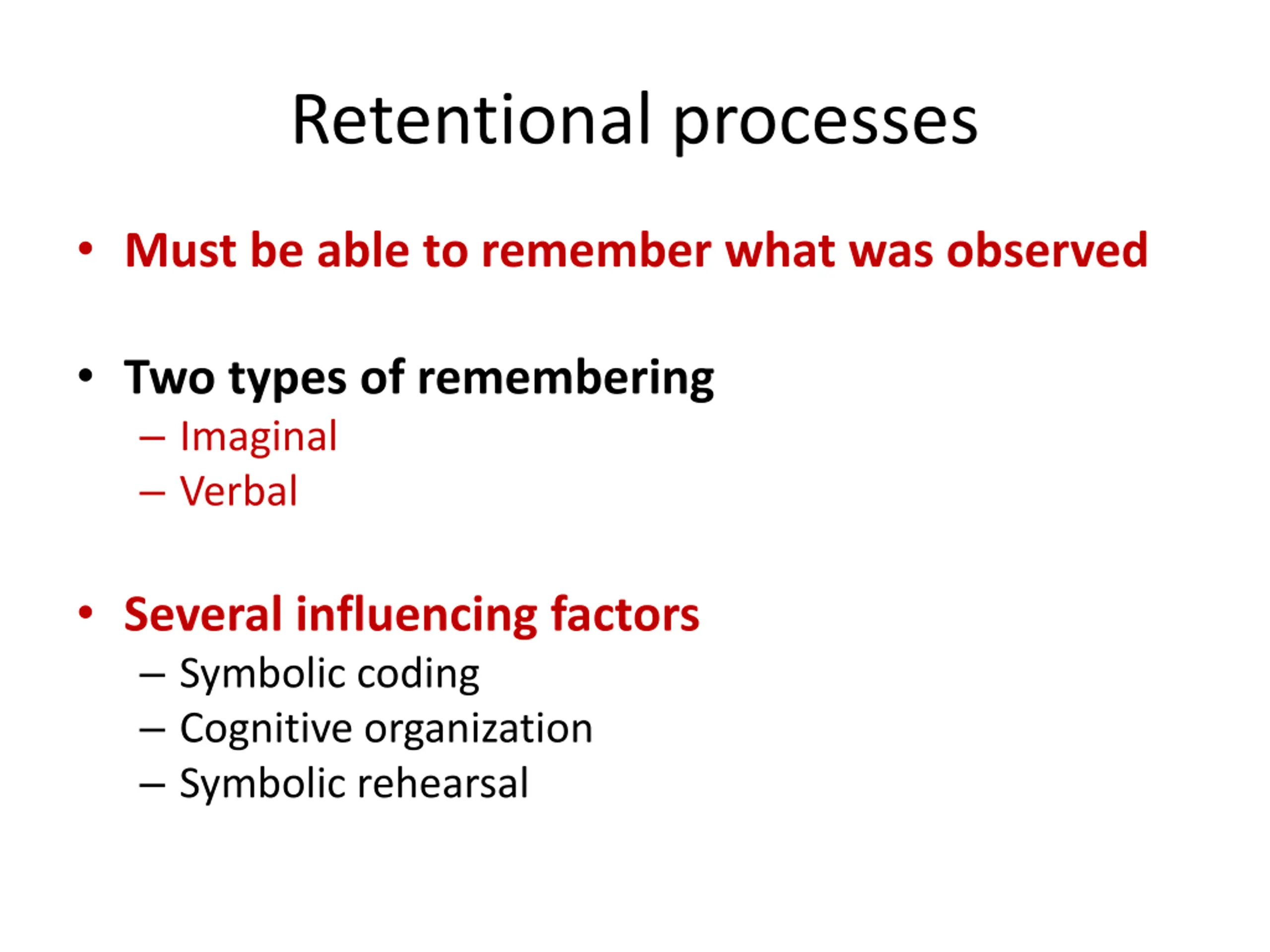 Retentional processes

• Must be able to remember what was observed

• Two types of remembering
– Imaginal
– Verbal

• Several influencing factors
– Symbolic coding
– Cognitive organization
– Symbolic rehearsal